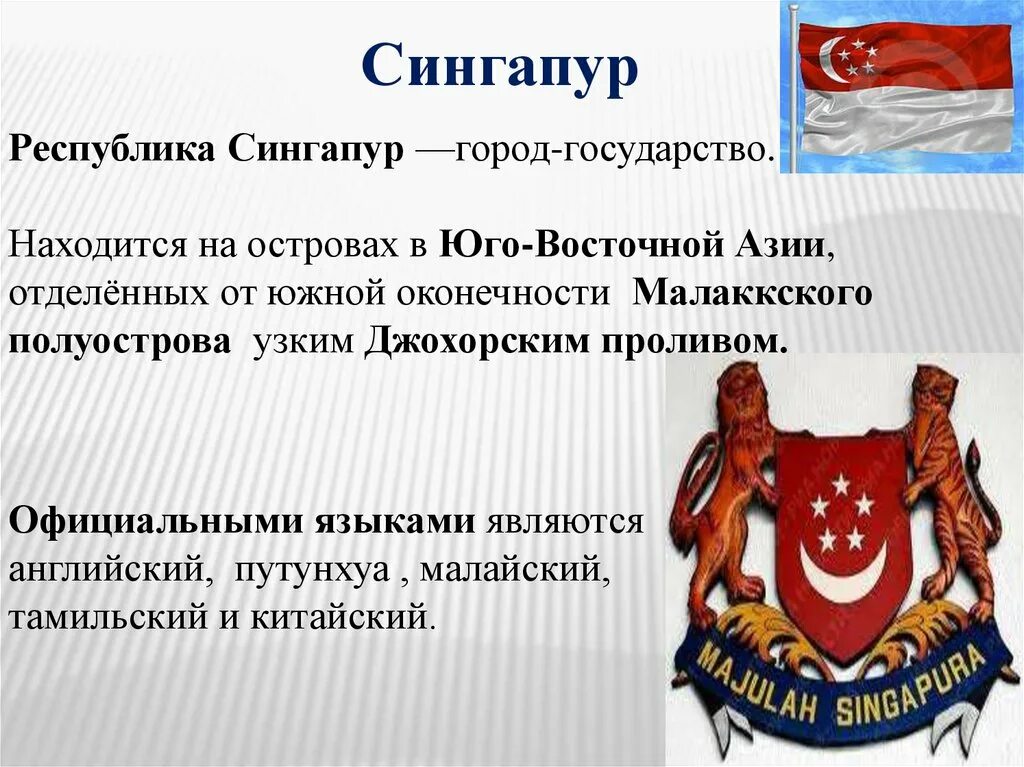 Сингапур

Республика Сингапур —город-государство.

Находится на островах в Юго-Восточной Азии, отделённых от южной оконечности Малаккского полуострова узким Джохорским проливом.

Официальными языками являются английский, путунхуа , малайский, тамильский и китайский.

MAJULAH SINGAPURA